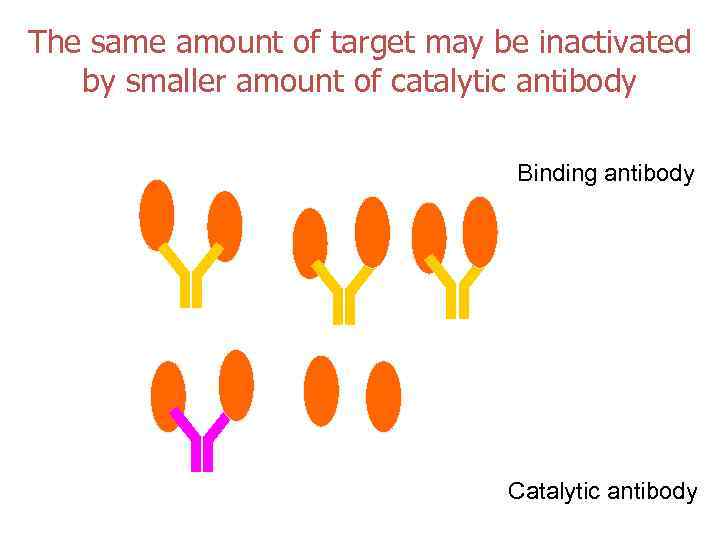 The same amount of target may be inactivated by smaller amount of catalytic antibody

Binding antibody

Catalytic antibody